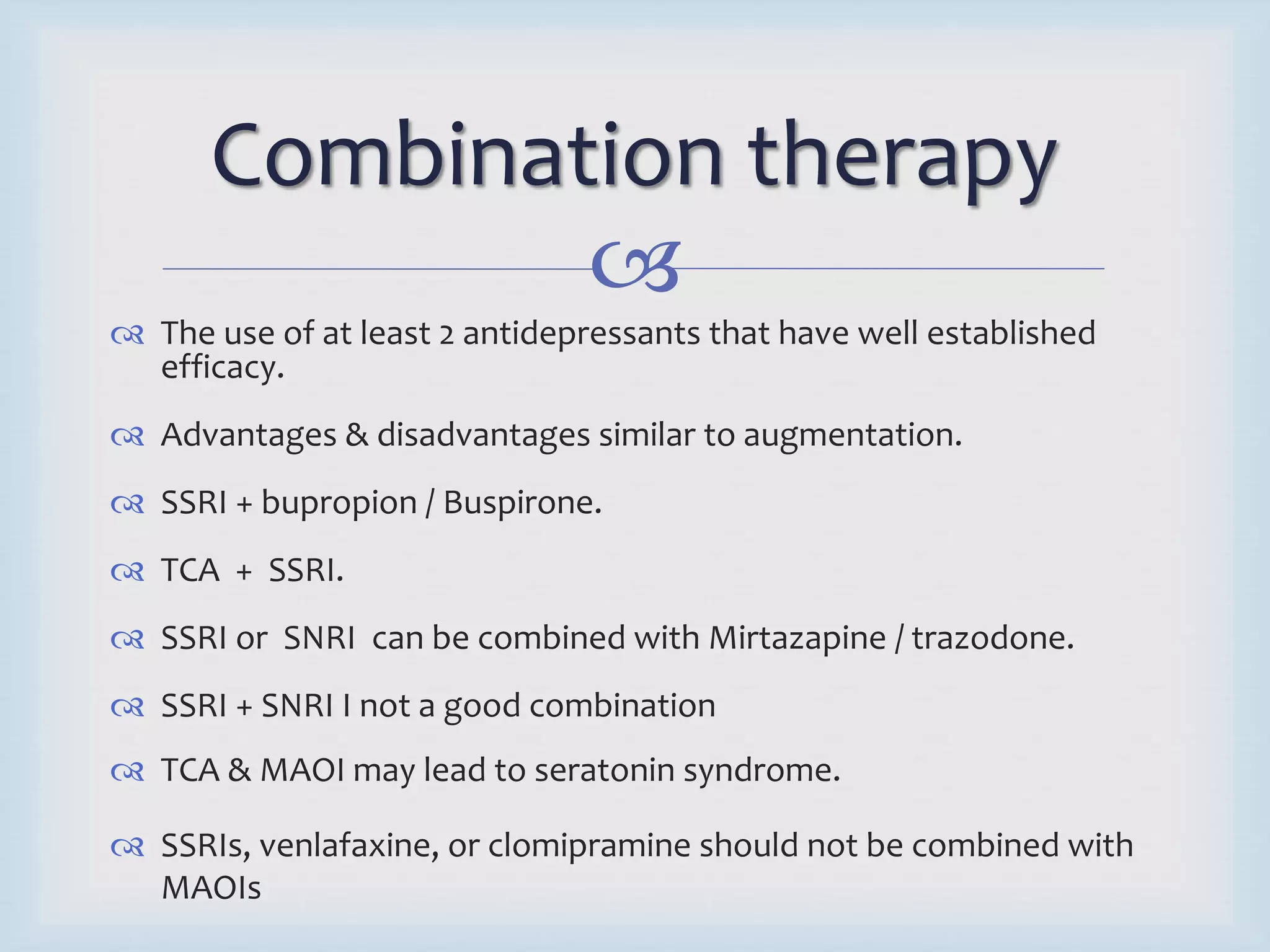 Combination therapy

The use of at least 2 antidepressants that have well established efficacy.

Advantages & disadvantages similar to augmentation.

SSRI + bupropion / Buspirone.

TCA + SSRI.

SSRI or SNRI can be combined with Mirtazapine / trazodone.

SSRI + SNRI I not a good combination

TCA & MAOI may lead to seratonin syndrome.

SSRIs, venlafaxine, or clomipramine should not be combined with MAOIs